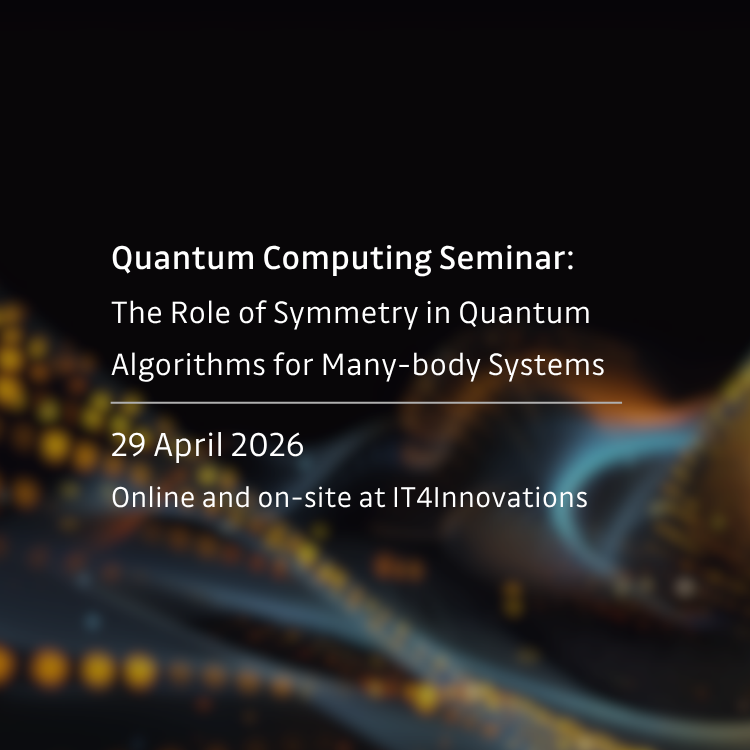 Quantum Computing Seminar:
The Role of Symmetry in Quantum Algorithms for Many-body Systems

29 April 2026

Online and on-site at IT4Innovations